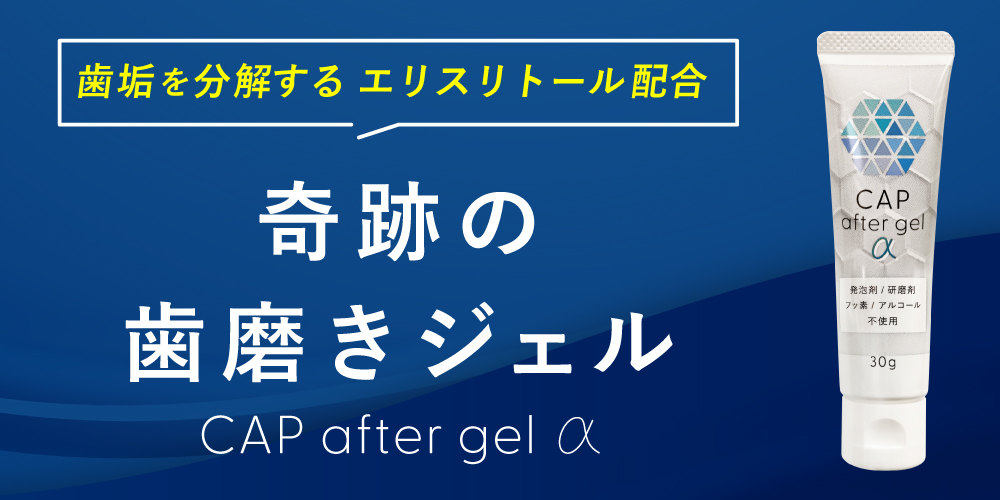 歯垢を分解する エリスリトール配合

奇跡の
歯磨きジェル

CAP after gel α

CAP
after gel
α

発泡剤 / 研磨剤
フッ素 / アルコール
不使用

30g